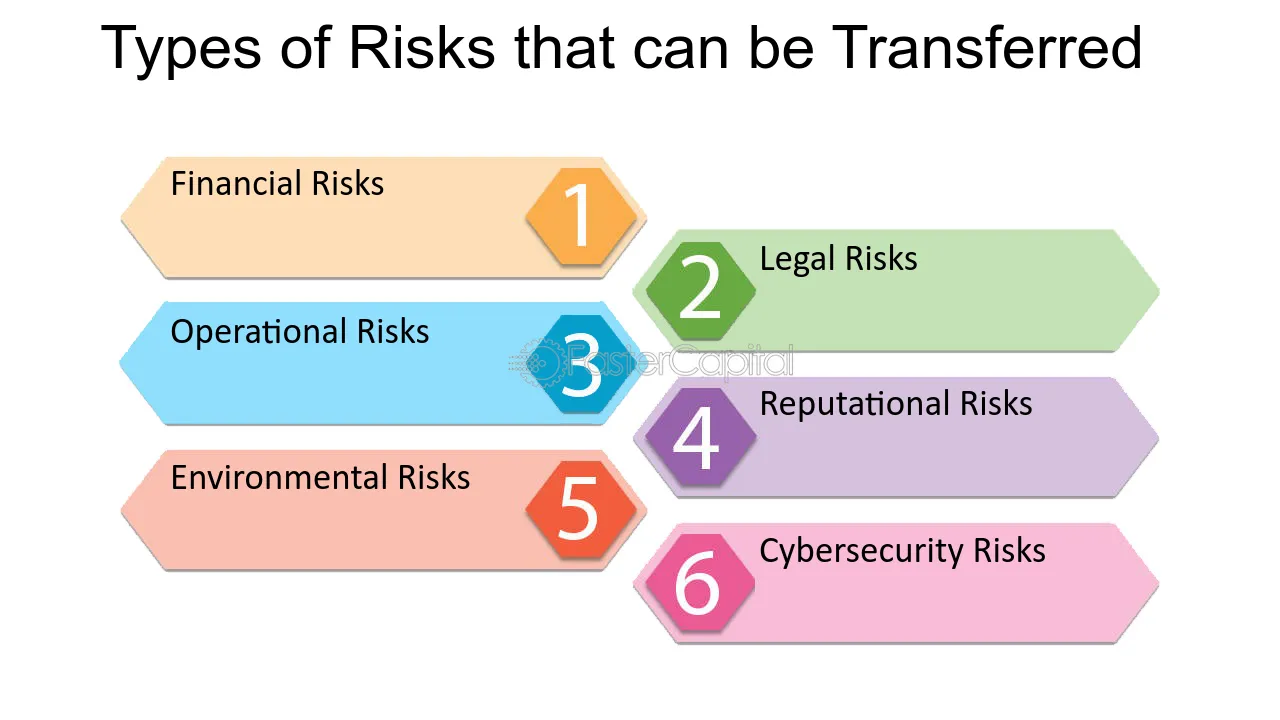 Types of Risks that can be Transferred

Financial Risks
1

2
Legal Risks

Operational Risks
3

4
Reputational Risks

Environmental Risks
5

6
Cybersecurity Risks

FasterCapital